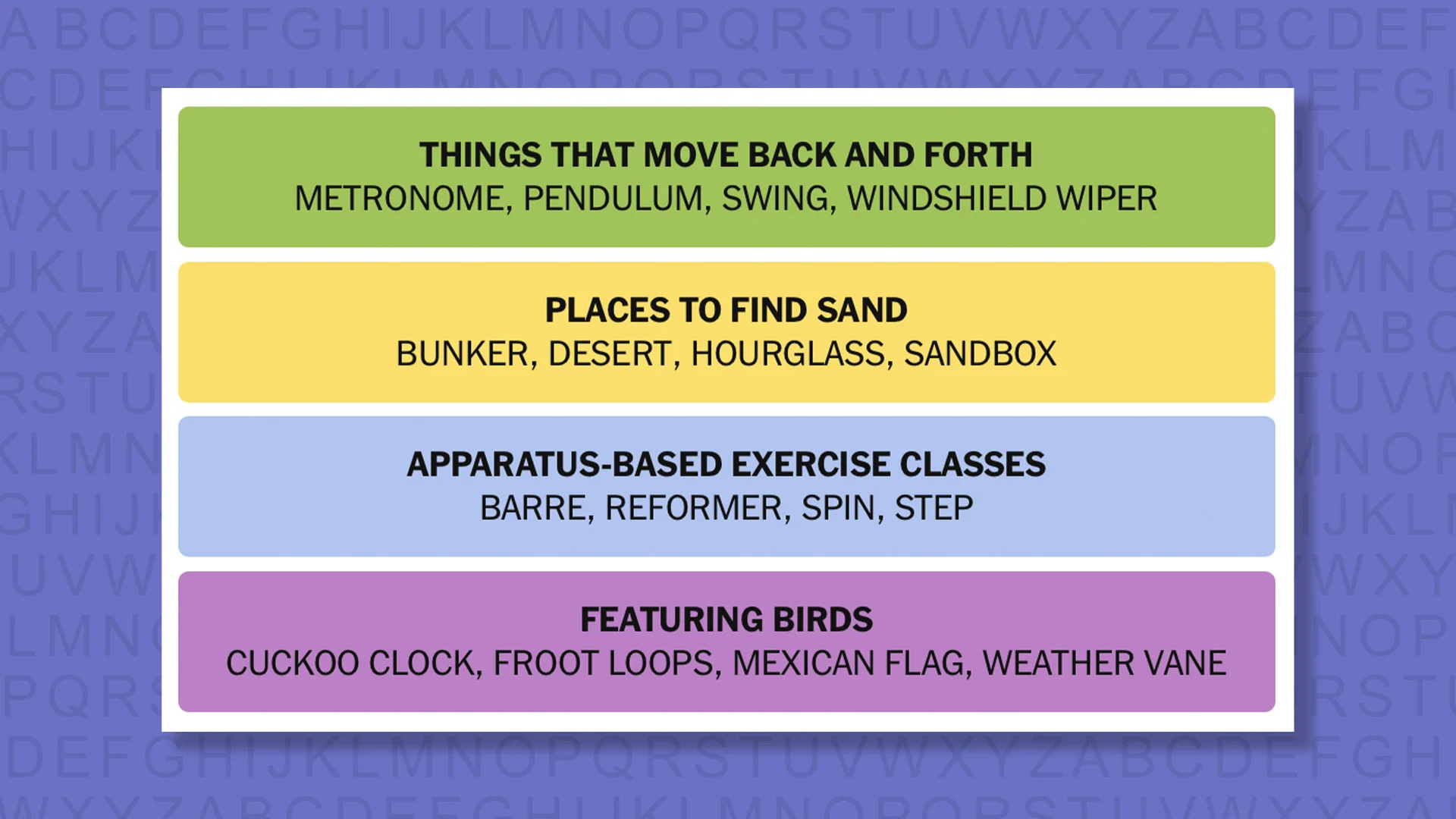 THINGS THAT MOVE BACK AND FORTH
METRONOME, PENDULUM, SWING, WINDSHIELD WIPER

PLACES TO FIND SAND
BUNKER, DESERT, HOURGLASS, SANDBOX

APPARATUS-BASED EXERCISE CLASSES
BARRE, REFORMER, SPIN, STEP

FEATURING BIRDS
CUCKOO CLOCK, FROOT LOOPS, MEXICAN FLAG, WEATHER VANE